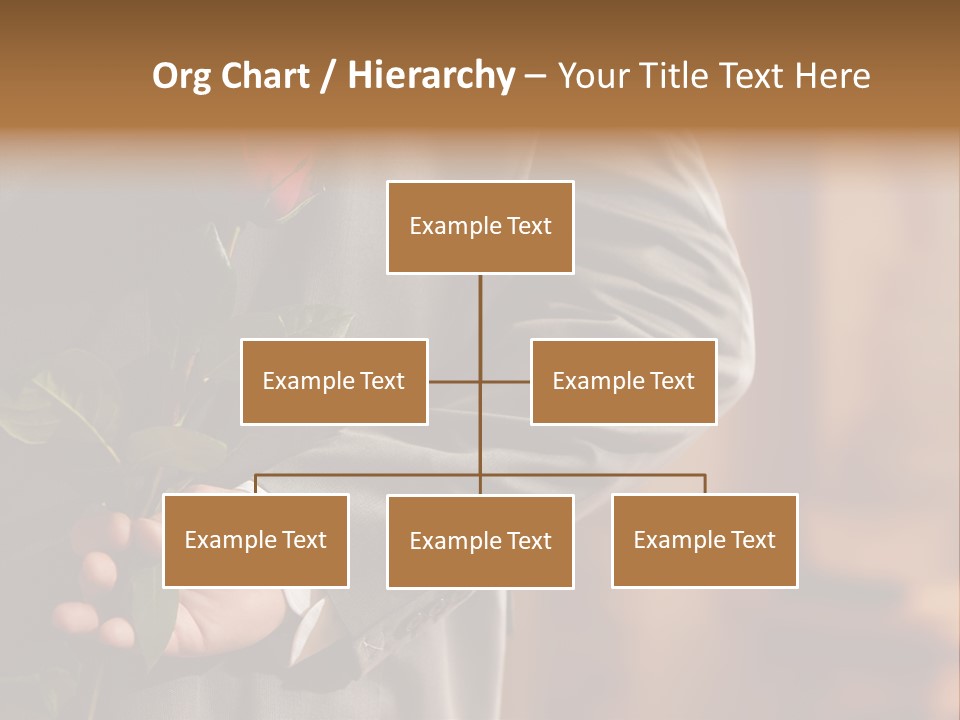 Org Chart / Hierarchy – Your Title Text Here

Example Text

Example Text

Example Text

Example Text

Example Text

Example Text